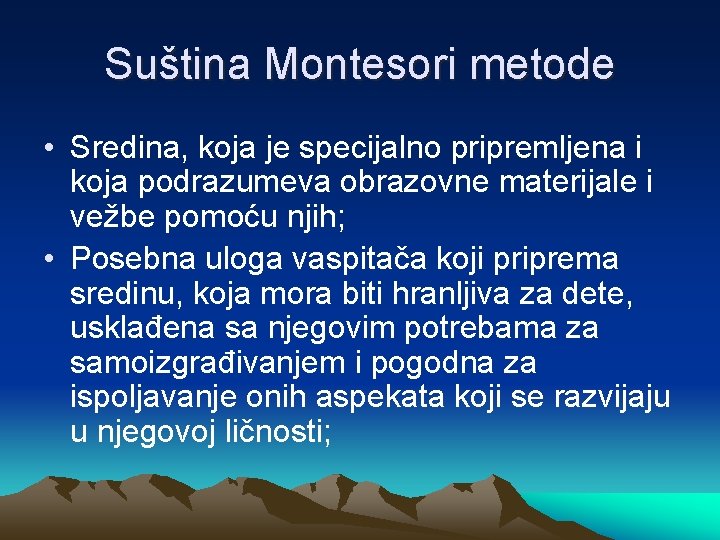 Suština Montesori metode

• Sredina, koja je specijalno pripremljena i koja podrazumeva obrazovne materijale i vežbe pomoću njih;

• Posebna uloga vaspitača koji priprema sredinu, koja mora biti hranljiva za dete, usklađena sa njegovim potrebama za samoizgrađivanjem i pogodna za ispoljavanje onih aspekata koji se razvijaju u njegovoj ličnosti;